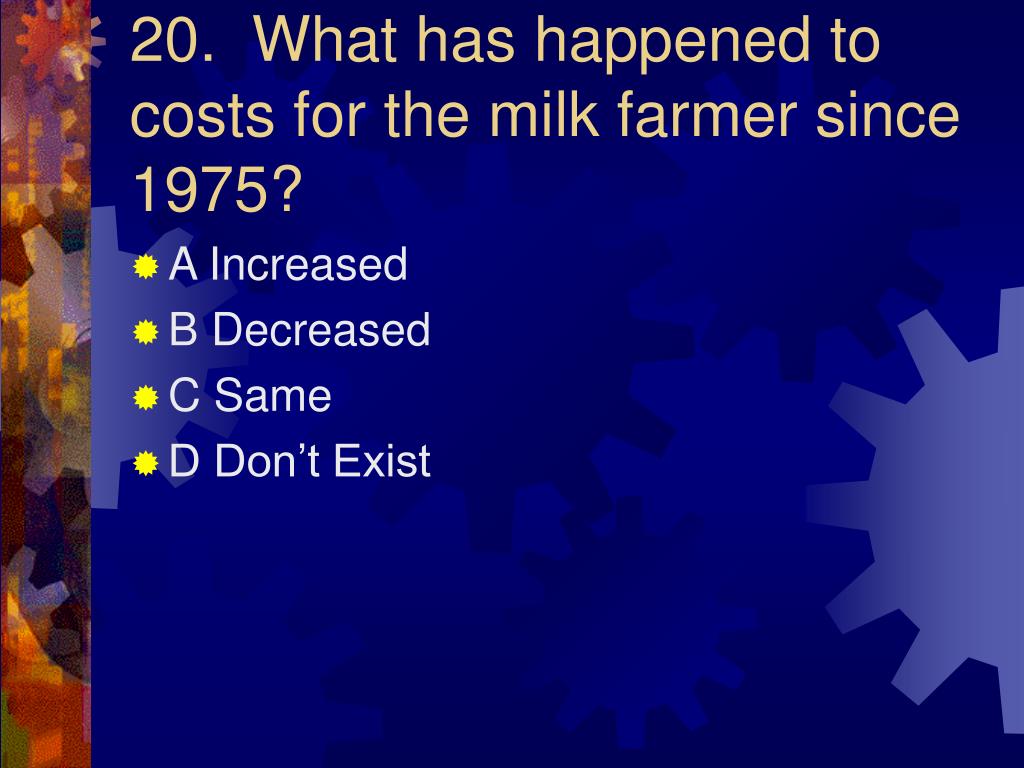 20. What has happened to costs for the milk farmer since 1975?

A Increased

B Decreased

C Same

D Don’t Exist